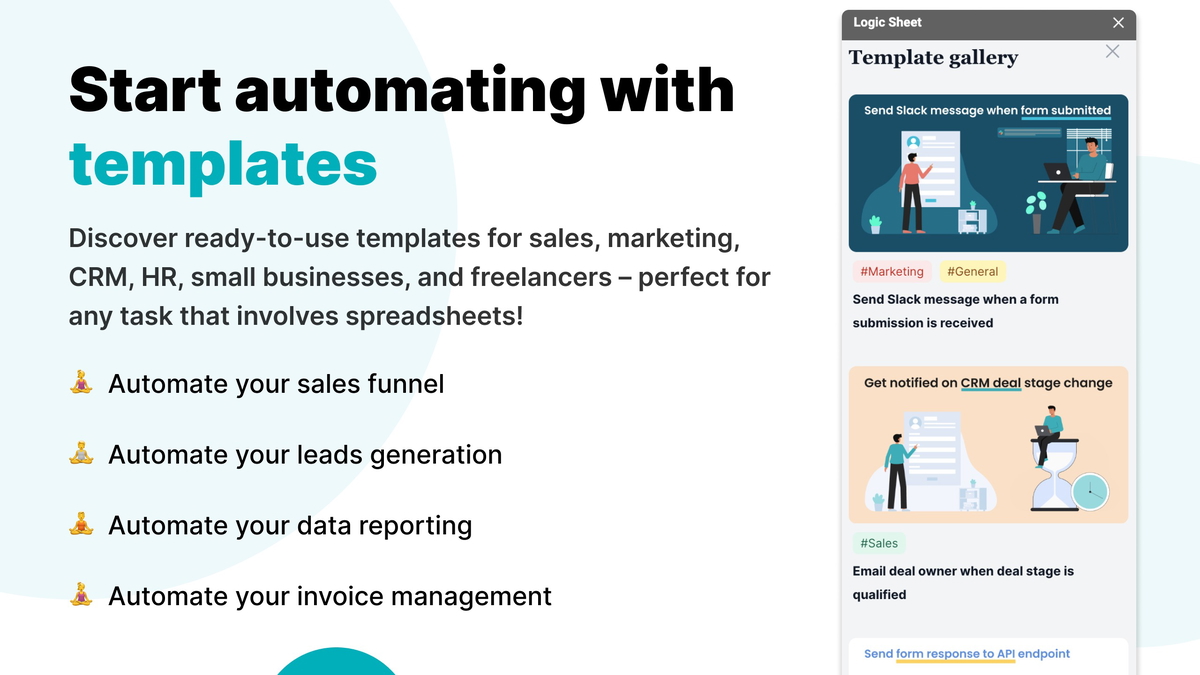 Start automating with templates

Discover ready-to-use templates for sales, marketing, CRM, HR, small businesses, and freelancers – perfect for any task that involves spreadsheets!

🧘 Automate your sales funnel

🧘 Automate your leads generation

🧘 Automate your data reporting

🧘 Automate your invoice management

Logic Sheet

Template gallery

Send Slack message when form submitted

#Marketing #General

Send Slack message when a form submission is received

Get notified on CRM deal stage change

#Sales

Email deal owner when deal stage is qualified

Send form response to API endpoint